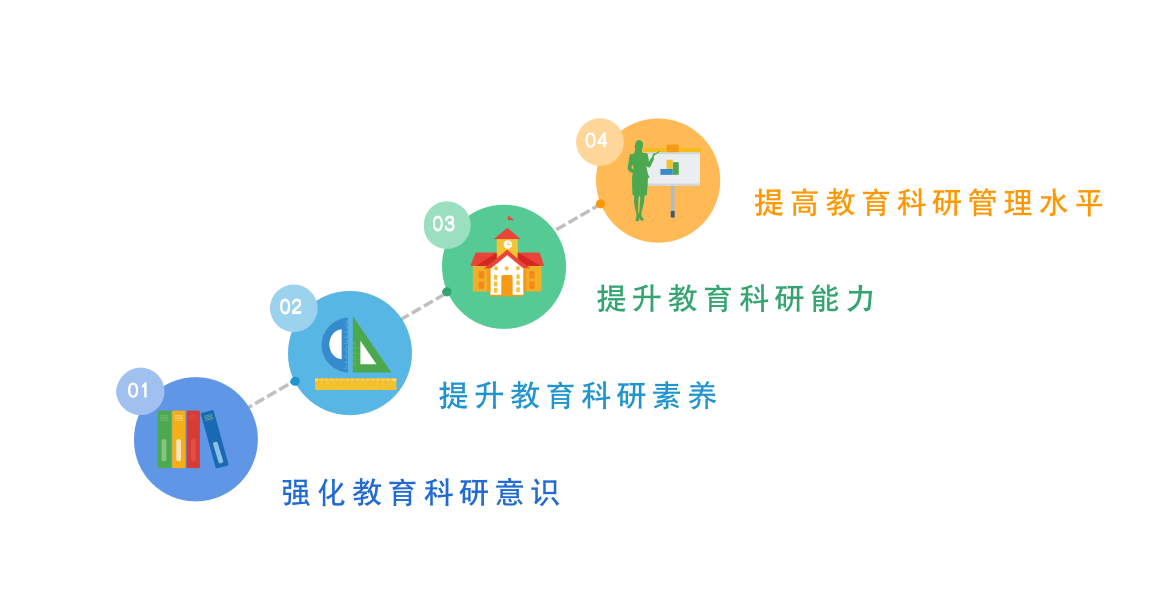 04
提高教育科研管理水平

03
提升教育科研能力

02
提升教育科研素养

01
强化教育科研意识